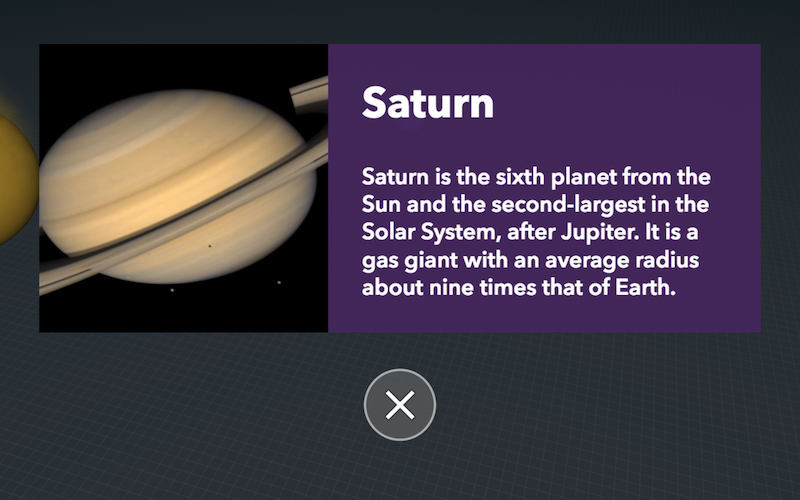 Saturn

Saturn is the sixth planet from the Sun and the second-largest in the Solar System, after Jupiter. It is a gas giant with an average radius about nine times that of Earth.